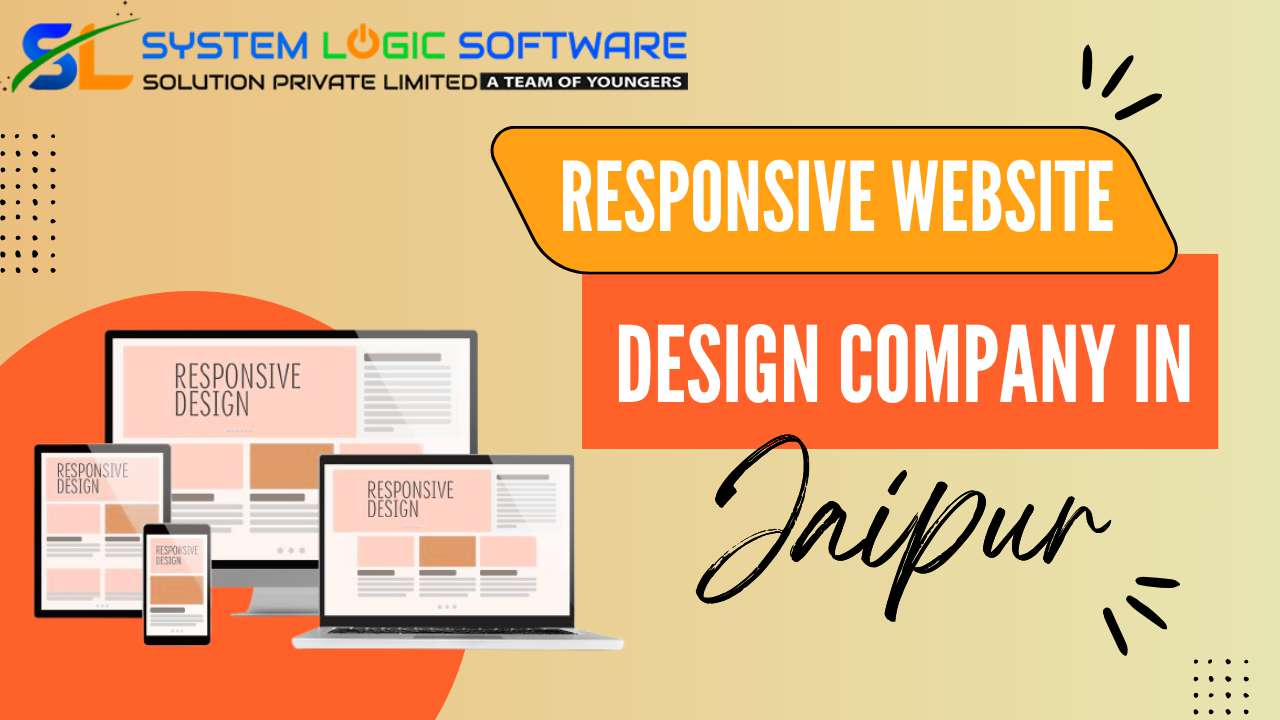 SL SYSTEM LOGIC SOFTWARE
SOLUTION PRIVATE LIMITED A TEAM OF YOUNGERS

RESPONSIVE WEBSITE
DESIGN COMPANY IN
Jaipur

RESPONSIVE DESIGN

RESPONSIVE DESIGN

RESPONSIVE DESIGN

RESPONSIVE DESIGN